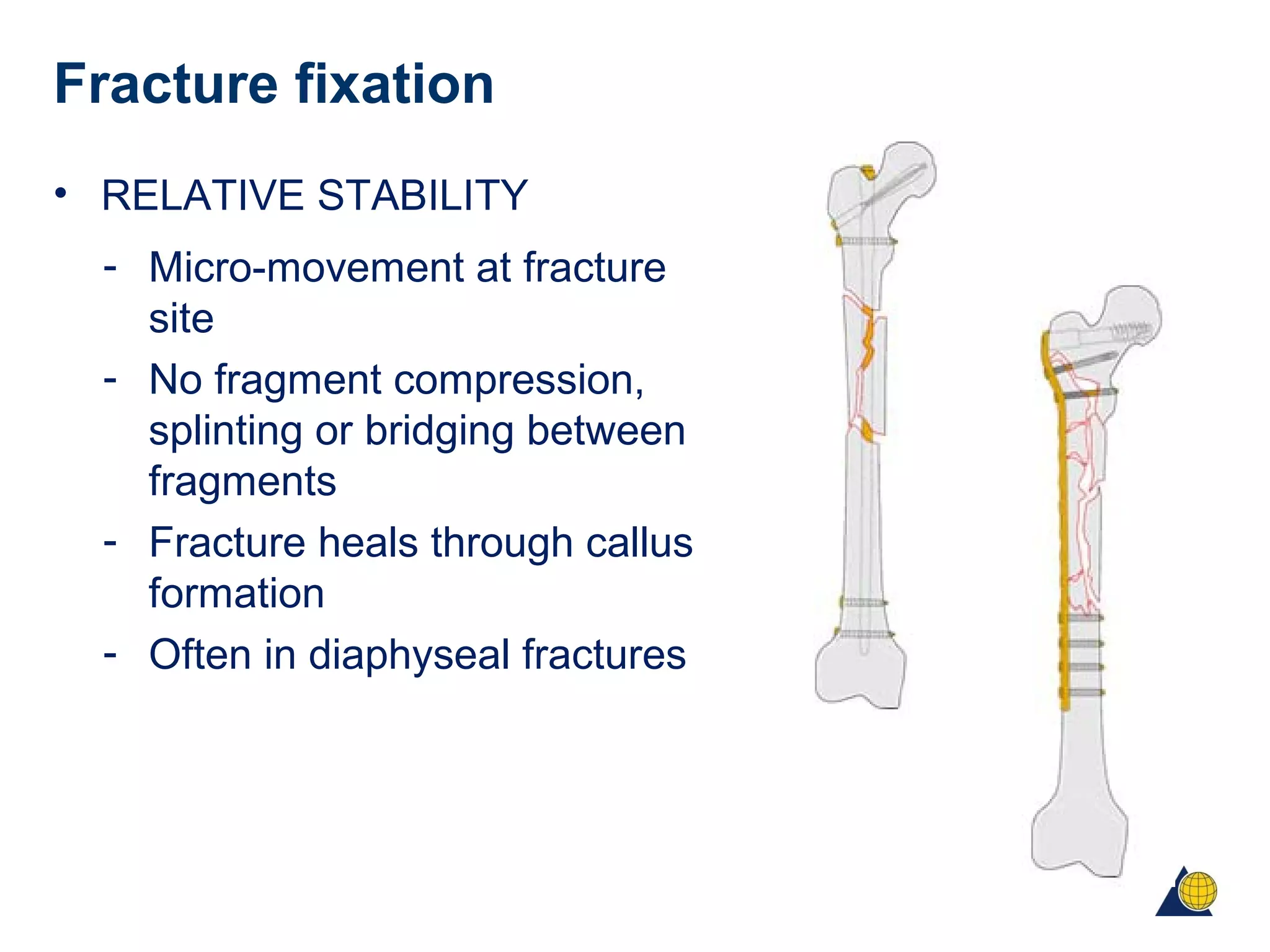 Fracture fixation

• RELATIVE STABILITY

- Micro-movement at fracture site

- No fragment compression, splinting or bridging between fragments

- Fracture heals through callus formation

- Often in diaphyseal fractures